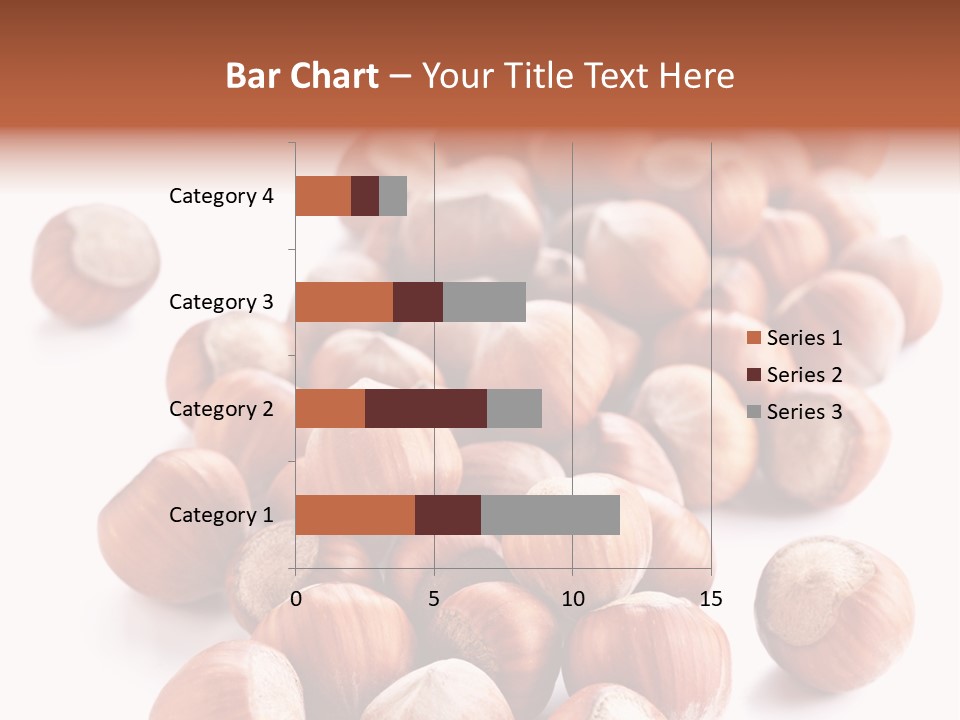 Bar Chart – Your Title Text Here

Category 4
Category 3
Category 2
Category 1

0
5
10
15

Series 1
Series 2
Series 3